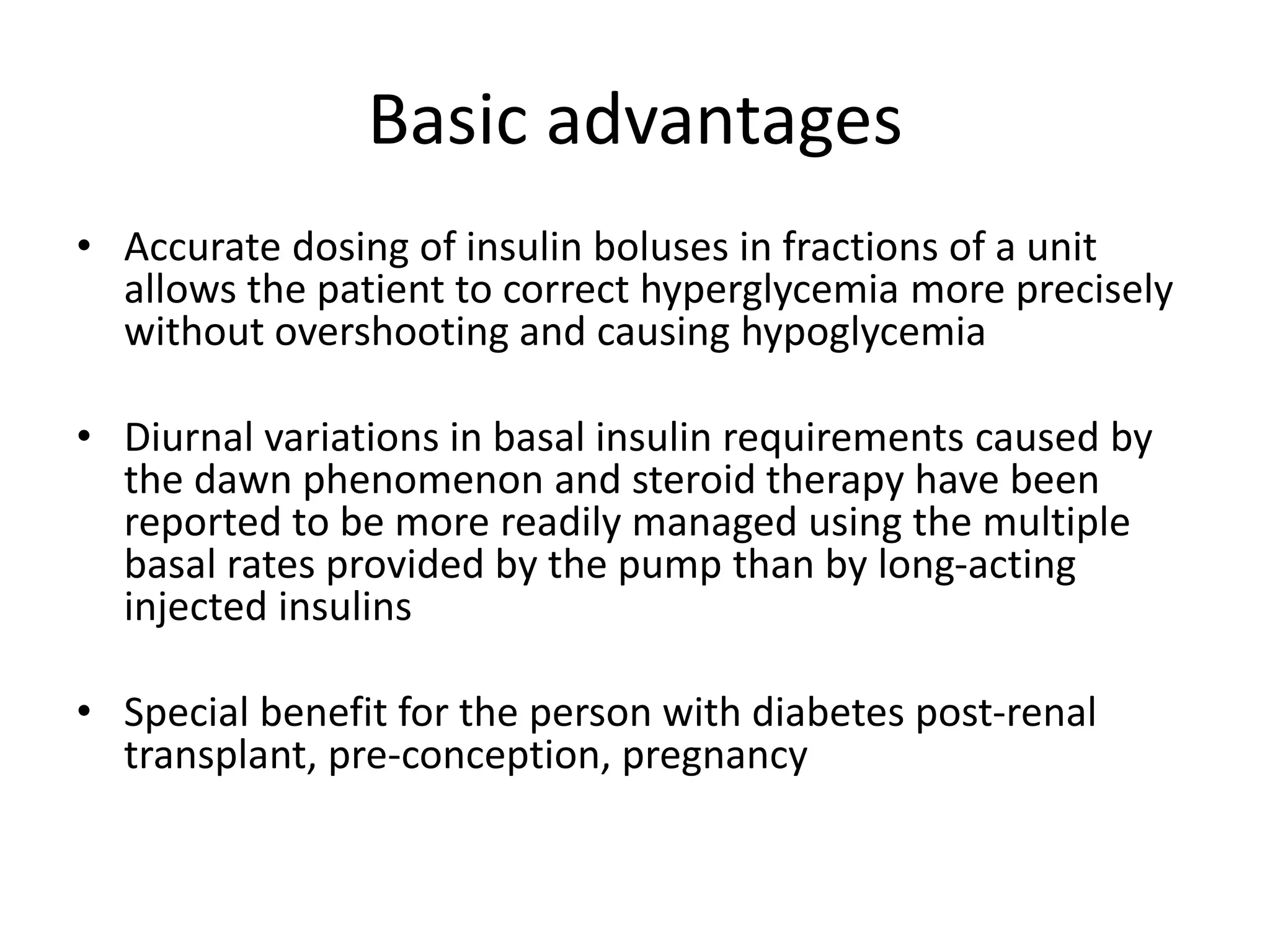 Basic advantages

• Accurate dosing of insulin boluses in fractions of a unit allows the patient to correct hyperglycemia more precisely without overshooting and causing hypoglycemia

• Diurnal variations in basal insulin requirements caused by the dawn phenomenon and steroid therapy have been reported to be more readily managed using the multiple basal rates provided by the pump than by long-acting injected insulins

• Special benefit for the person with diabetes post-renal transplant, pre-conception, pregnancy